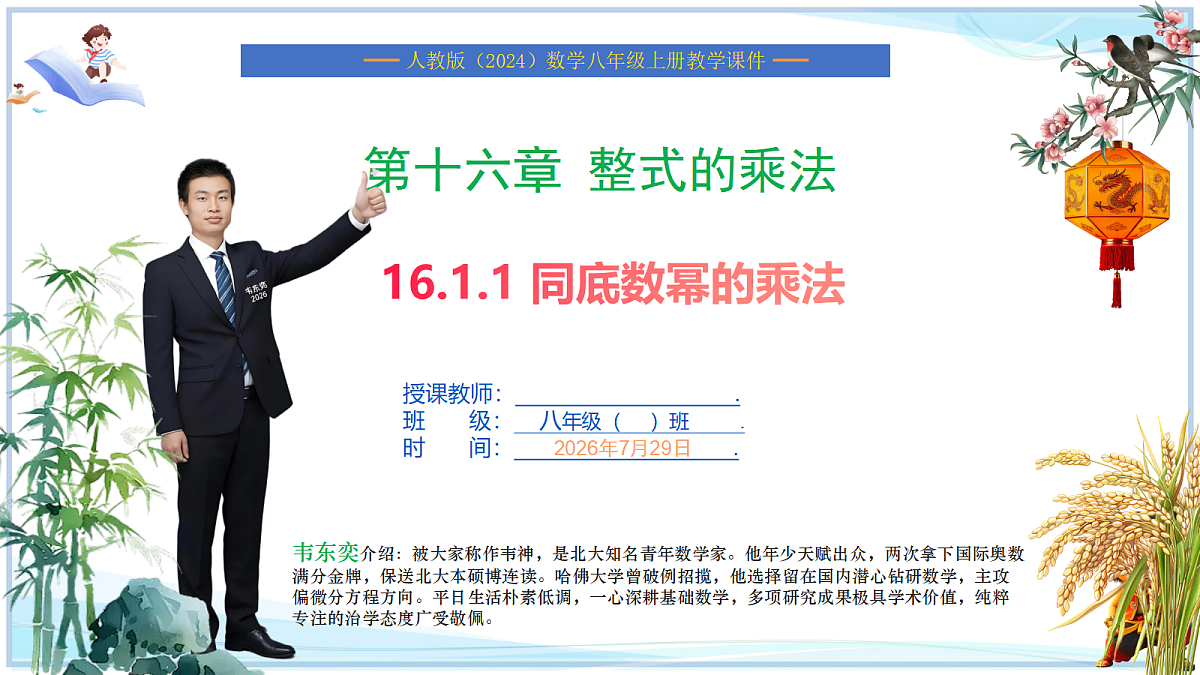 人教版（2024）数学八年级上册教学课件

第十六章 整式的乘法

16.1.1 同底数幂的乘法

韦东奕
2026

授课教师：
班 级： 八年级（ ）班
时 间： 2026年7月29日

韦东奕介绍：被大家称作韦神，是北大知名青年数学家。他年少天赋出众，两次拿下国际奥数满分金牌，保送北大本硕博连读。哈佛大学曾破例招揽，他选择留在国内潜心钻研数学，主攻偏微分方程方向。平日生活朴素低调，一心深耕基础数学，多项研究成果极具学术价值，纯粹专注的治学态度广受敬佩。